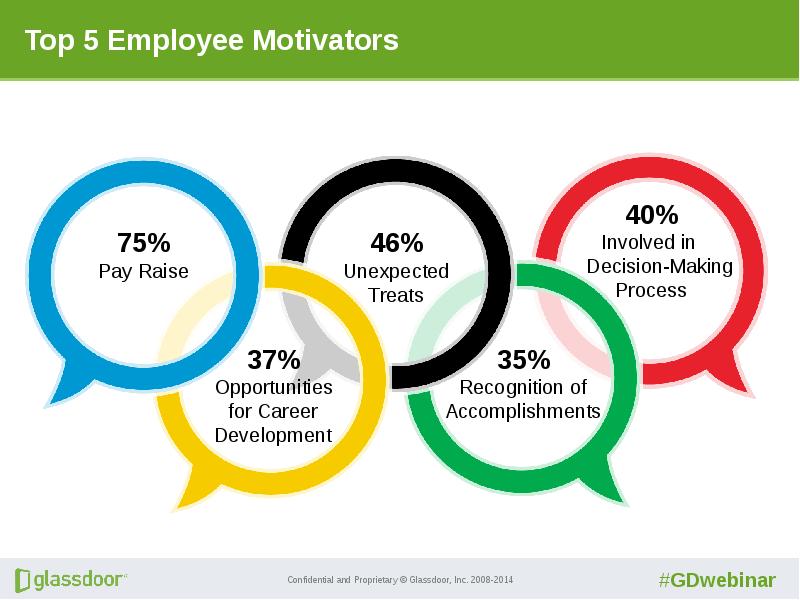 Top 5 Employee Motivators

75%
Pay Raise

46%
Unexpected Treats

40%
Involved in Decision-Making Process

37%
Opportunities for Career Development

35%
Recognition of Accomplishments

glassdoor

Confidential and Proprietary © Glassdoor, Inc. 2008-2014

#GDwebinar